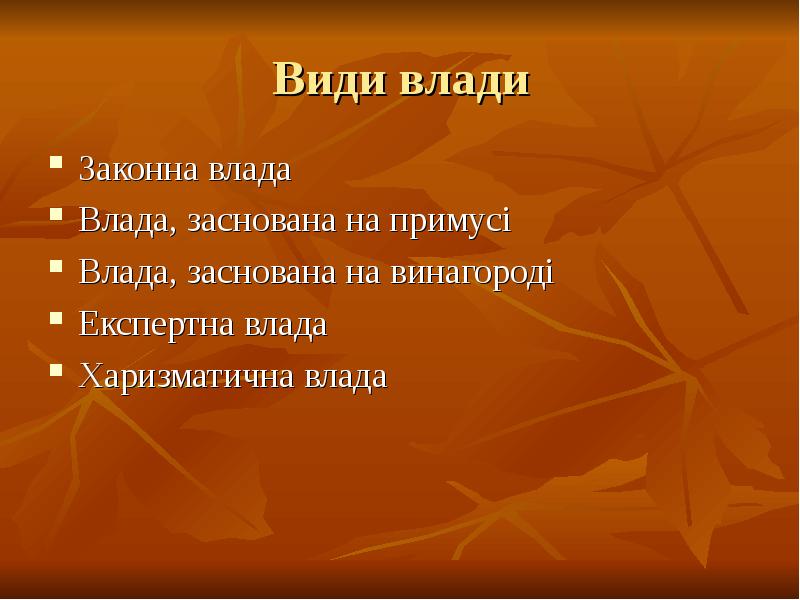 Види влади

- Законна влада
- Влада, заснована на примусі
- Влада, заснована на винагороді
- Експертна влада
- Харизматична влада